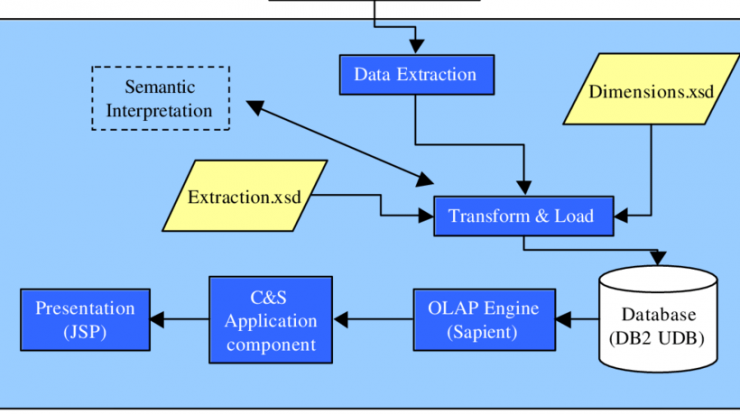 Data Extraction

Semantic Interpretation

Dimensions.xsd

Extraction.xsd

Transform & Load

Presentation (JSP)

C&S Application component

OLAP Engine (Sapient)

Database (DB2 UDB)